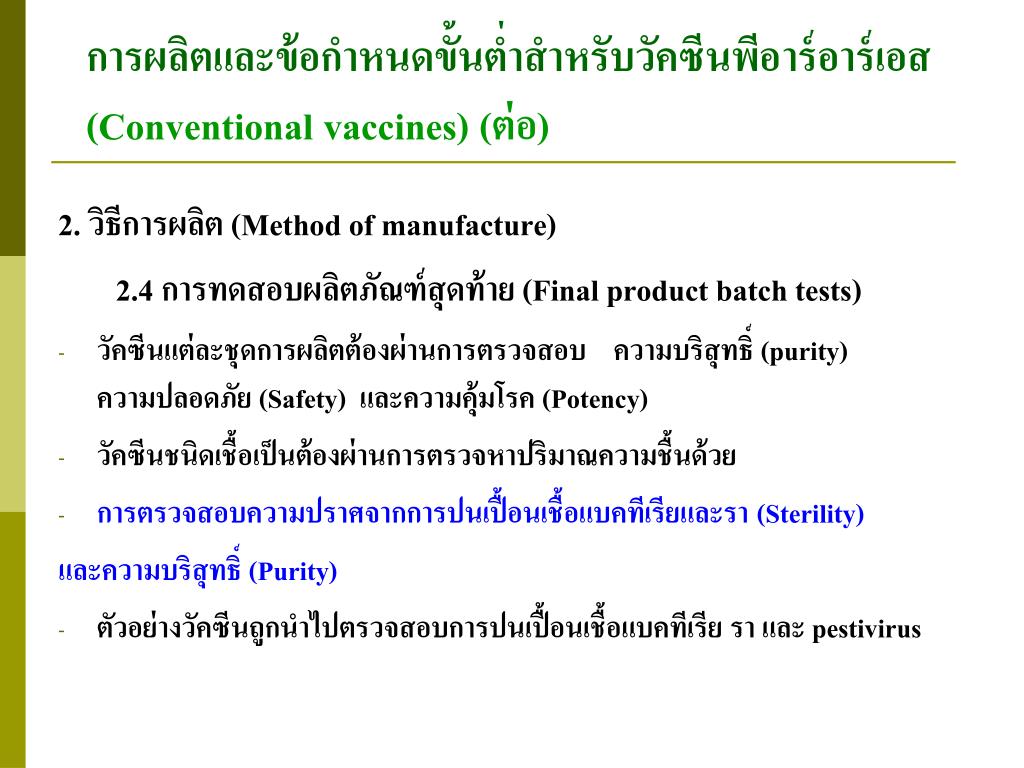 การผลิตและข้อกำหนดขั้นต่ำสำหรับวัคซีนพีอาร์อาร์เอส (Conventional vaccines) (ต่อ)

2. วิธีการผลิต (Method of manufacture)

2.4 การทดสอบผลิตภัณฑ์สุดท้าย (Final product batch tests)

- วัคซีนแต่ละชุดการผลิตต้องผ่านการตรวจสอบ ความบริสุทธิ์ (purity) ความปลอดภัย (Safety) และความคุ้มโรค (Potency)

- วัคซีนชนิดเชื้อเป็นต้องผ่านการตรวจหาปริมาณความชื้นด้วย

- การตรวจสอบความปราศจากการปนเปื้อนเชื้อแบคทีเรียและรา (Sterility) และความบริสุทธิ์ (Purity)

- ตัวอย่างวัคซีนถูกนำไปตรวจสอบการปนเปื้อนเชื้อแบคทีเรีย รา และ pestivirus